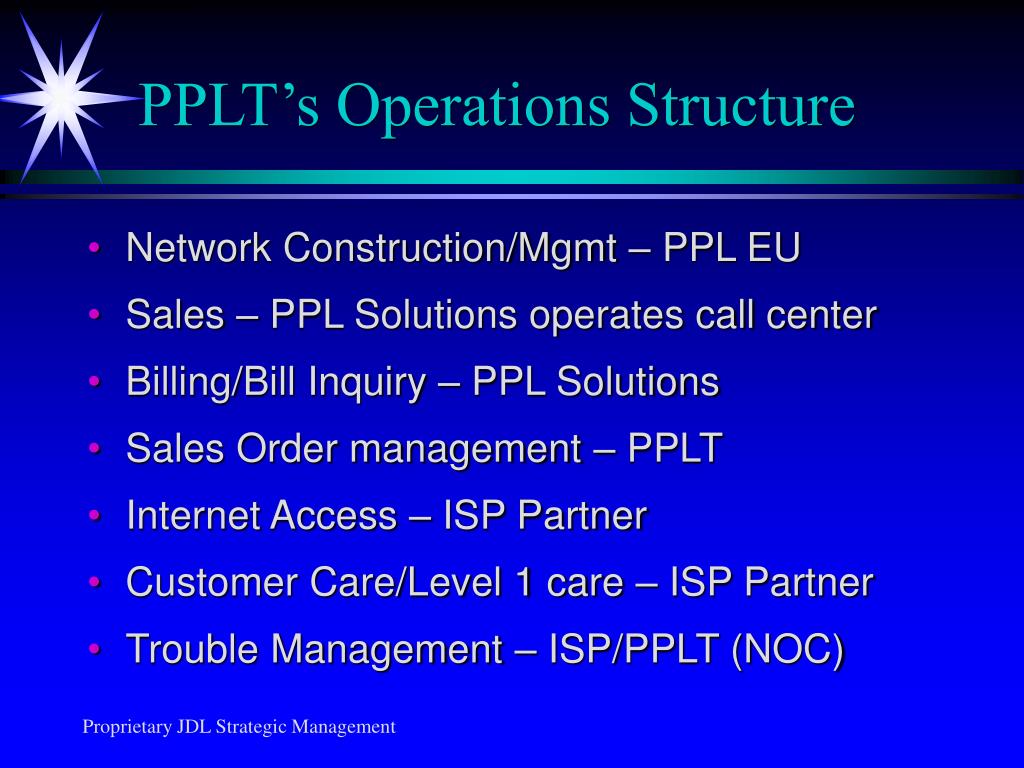 PPLT’s Operations Structure

• Network Construction/Mgmt – PPL EU
• Sales – PPL Solutions operates call center
• Billing/Bill Inquiry – PPL Solutions
• Sales Order management – PPLT
• Internet Access – ISP Partner
• Customer Care/Level 1 care – ISP Partner
• Trouble Management – ISP/PPLT (NOC)

Proprietary JDL Strategic Management